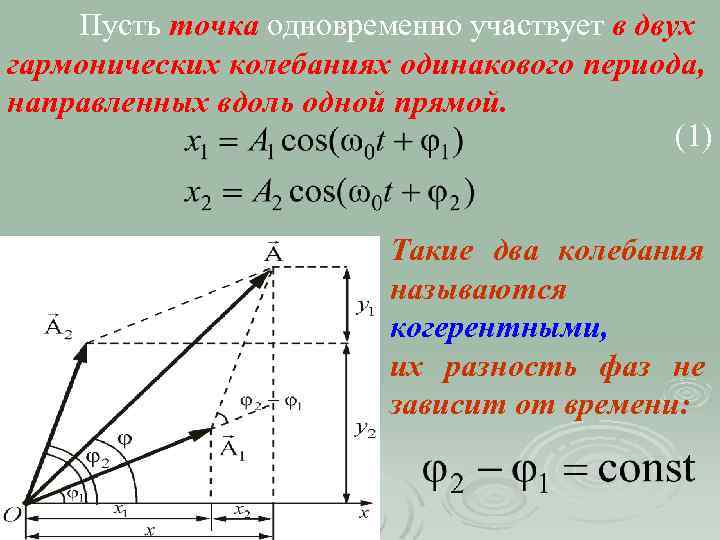 Пусть точка одновременно участвует в двух гармонических колебаниях одинакового периода, направленных вдоль одной прямой.

$x_1 = A_1 \cos(\omega_0 t + \varphi_1)$ (1)

$x_2 = A_2 \cos(\omega_0 t + \varphi_2)$

$\vec{A}$

$\vec{A}_2$

$y_1$

$\varphi_2 - \varphi_1$

$\varphi$

$\varphi_2$

$\vec{A}_1$

$y_2$

$\varphi_1$

$O$

$x_1$

$x_2$

$x$

$x$

Такие два колебания называются когерентными, их разность фаз не зависит от времени:

$\varphi_2 - \varphi_1 = \text{const}$